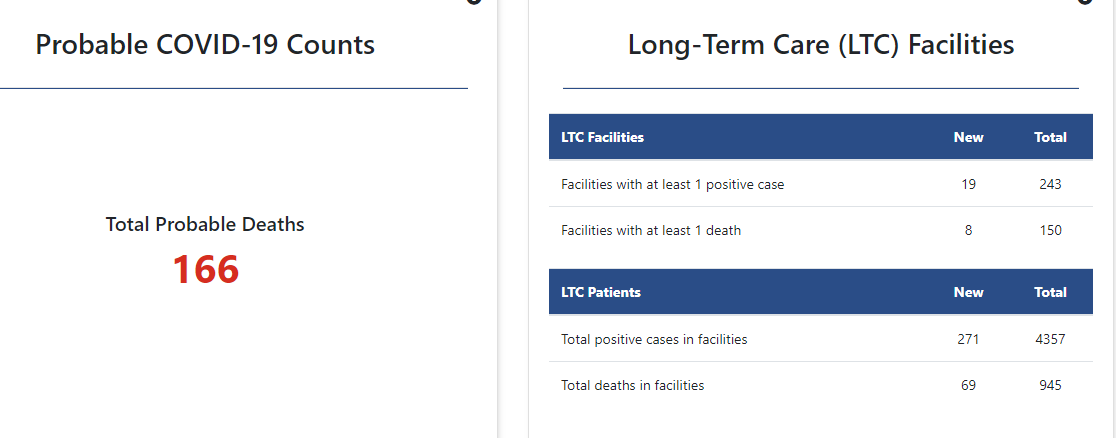 Probable COVID-19 Counts

Total Probable Deaths
166

Long-Term Care (LTC) Facilities

| LTC Facilities | New | Total |
|---|---|---|
| Facilities with at least 1 positive case | 19 | 243 |
| Facilities with at least 1 death | 8 | 150 |

| LTC Patients | New | Total |
|---|---|---|
| Total positive cases in facilities | 271 | 4357 |
| Total deaths in facilities | 69 | 945 |